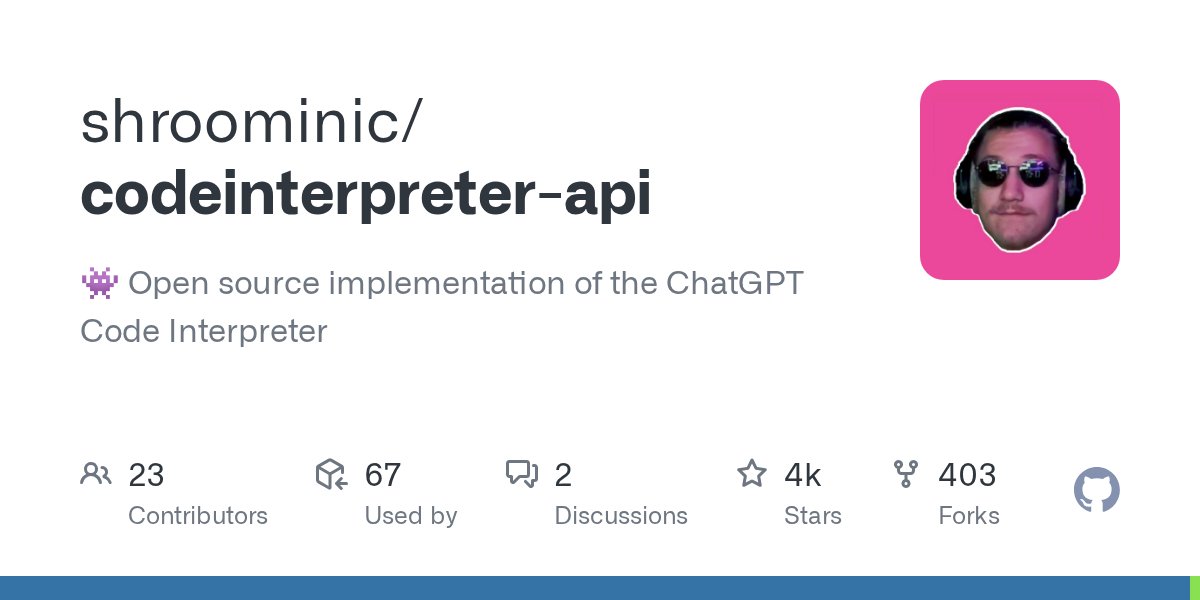 shroominic/
codeinterpreter-api

👾 Open source implementation of the ChatGPT Code Interpreter

23
Contributors

67
Used by

2
Discussions

4k
Stars

403
Forks